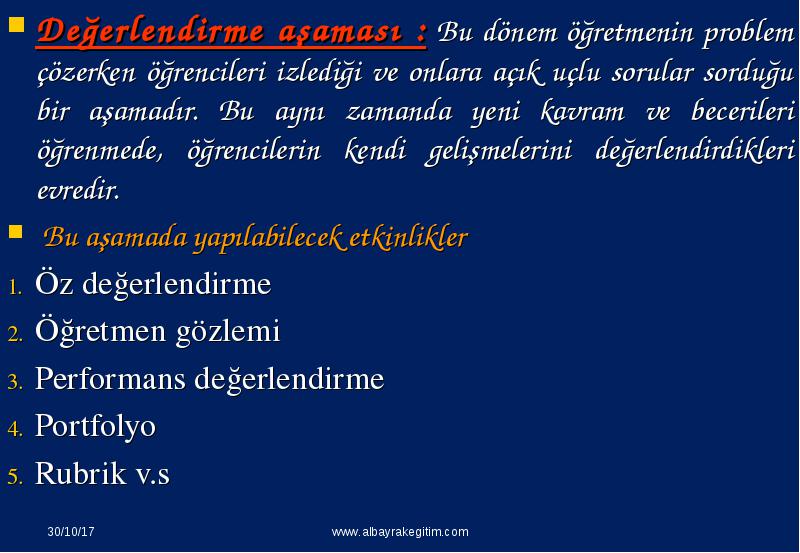 Değerlendirme aşaması : Bu dönem öğretmenin problem çözerken öğrencileri izlediği ve onlara açık uçlu sorular sorduğu bir aşamadır. Bu aynı zamanda yeni kavram ve becerileri öğrenmede, öğrencilerin kendi gelişmelerini değerlendirdikleri evredir.

Bu aşamada yapılabilecek etkinlikler

1. Öz değerlendirme
2. Öğretmen gözlemi
3. Performans değerlendirme
4. Portfolyo
5. Rubrik v.s

30/10/17

www.albayrakegitim.com